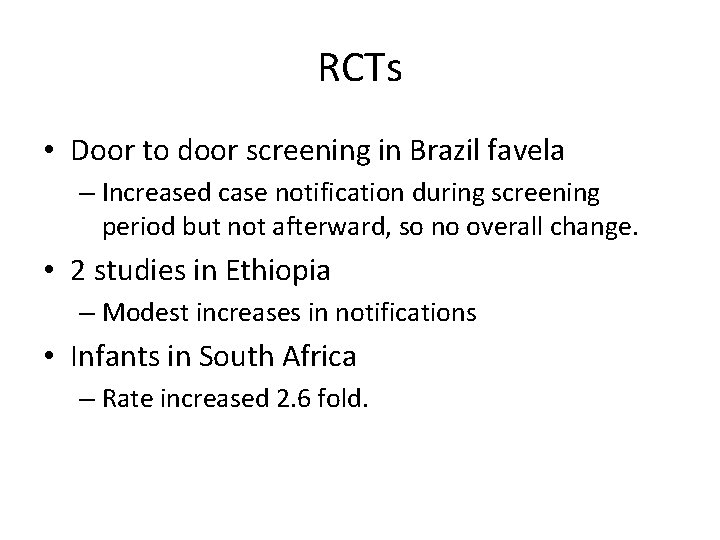 RCTs

• Door to door screening in Brazil favela
– Increased case notification during screening period but not afterward, so no overall change.
• 2 studies in Ethiopia
– Modest increases in notifications
• Infants in South Africa
– Rate increased 2.6 fold.